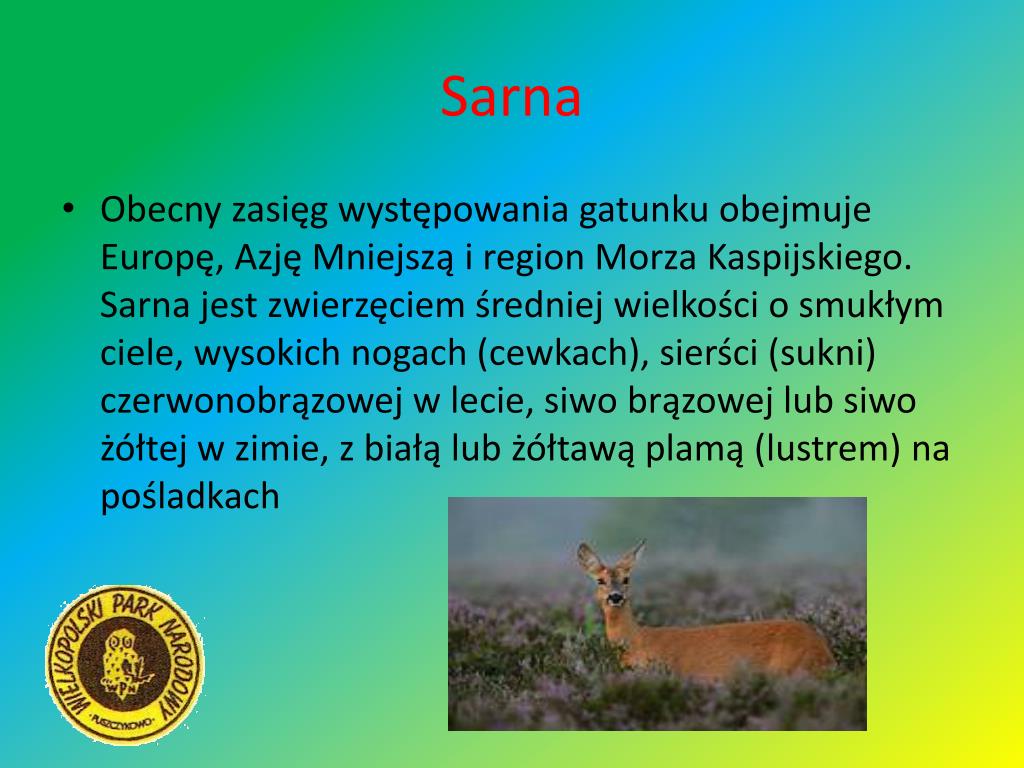 Sarna

• Obecny zasięg występowania gatunku obejmuje Europę, Azję Mniejszą i region Morza Kaspijskiego. Sarna jest zwierzęciem średniej wielkości o smukłym ciele, wysokich nogach (cewkach), sierści (sukni) czerwonobrązowej w lecie, siwo brązowej lub siwo żółtej w zimie, z białą lub żółtawą plamą (lustrem) na pośladkach

WIELKOPOLSKI PARK NARODOWY
WPN
PUSZCZYKOWO